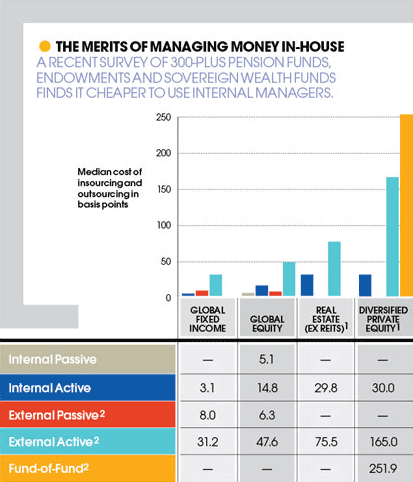 THE MERITS OF MANAGING MONEY IN-HOUSE

A RECENT SURVEY OF 300-PLUS PENSION FUNDS, ENDOWMENTS AND SOVEREIGN WEALTH FUNDS FINDS IT CHEAPER TO USE INTERNAL MANAGERS.

Median cost of insourcing and outsourcing in basis points

250
200
150
100
50
0

| | GLOBAL FIXED INCOME | GLOBAL EQUITY | REAL ESTATE (EX REITS)$^1$ | DIVERSIFIED PRIVATE EQUITY$^1$ |
|---|---|---|---|---|
| Internal Passive | — | 5.1 | — | — |
| Internal Active | 3.1 | 14.8 | 29.8 | 30.0 |
| External Passive$^2$ | 8.0 | 6.3 | — | — |
| External Active$^2$ | 31.2 | 47.6 | 75.5 | 165.0 |
| Fund-of-Fund$^2$ | — | — | — | 251.9 |